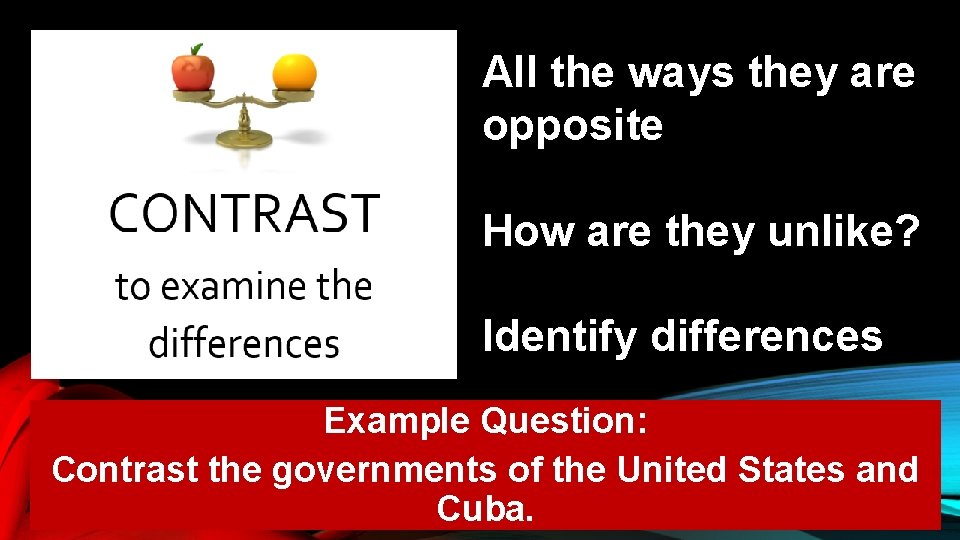 CONTRAST

to examine the differences

All the ways they are opposite

How are they unlike?

Identify differences

Example Question:

Contrast the governments of the United States and Cuba.